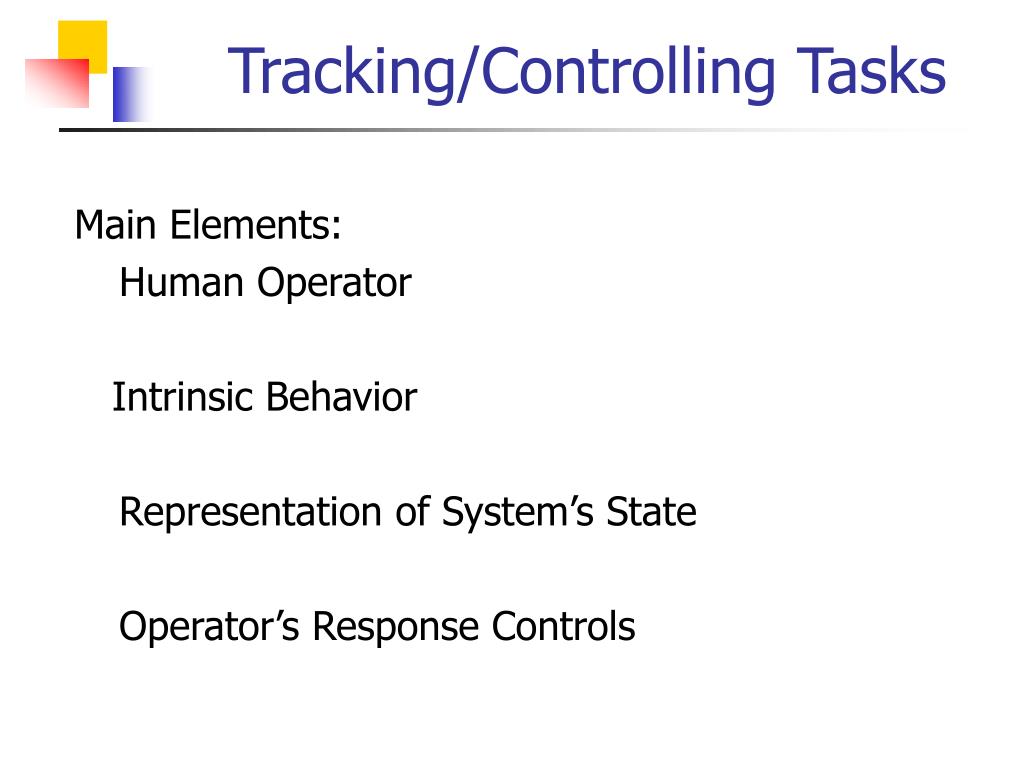 Tracking/Controlling Tasks

Main Elements:
Human Operator

Intrinsic Behavior

Representation of System’s State

Operator’s Response Controls